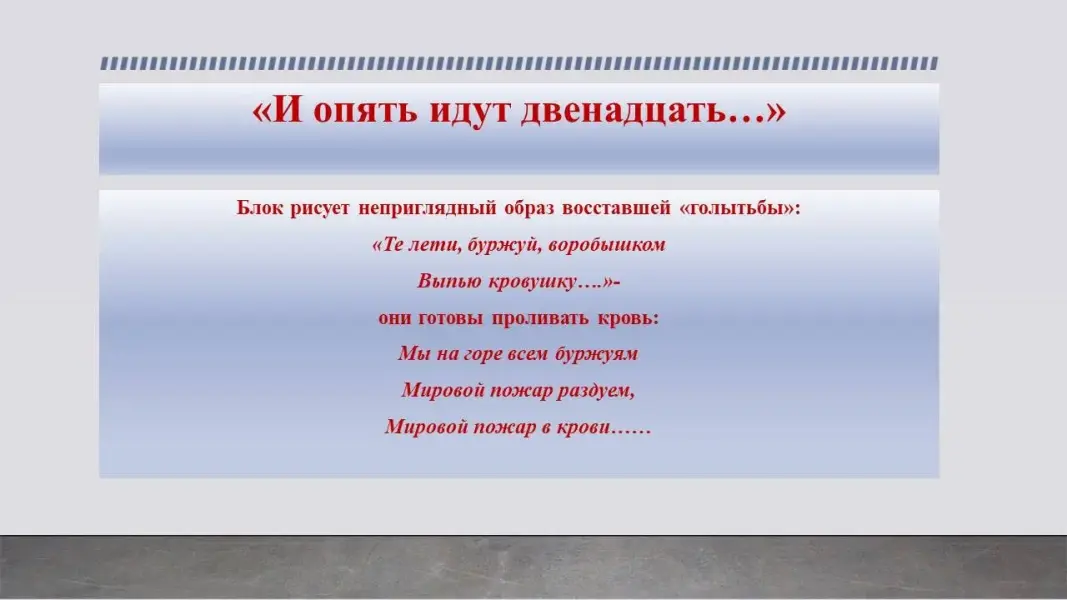 «И опять идут двенадцать…»

Блок рисует неприглядный образ восставшей «голытьбы»:

«Те лети, буржуй, воробышком

Выпью кровушку….»-

они готовы проливать кровь:

Мы на горе всем буржуям

Мировой пожар раздуем,

Мировой пожар в крови……